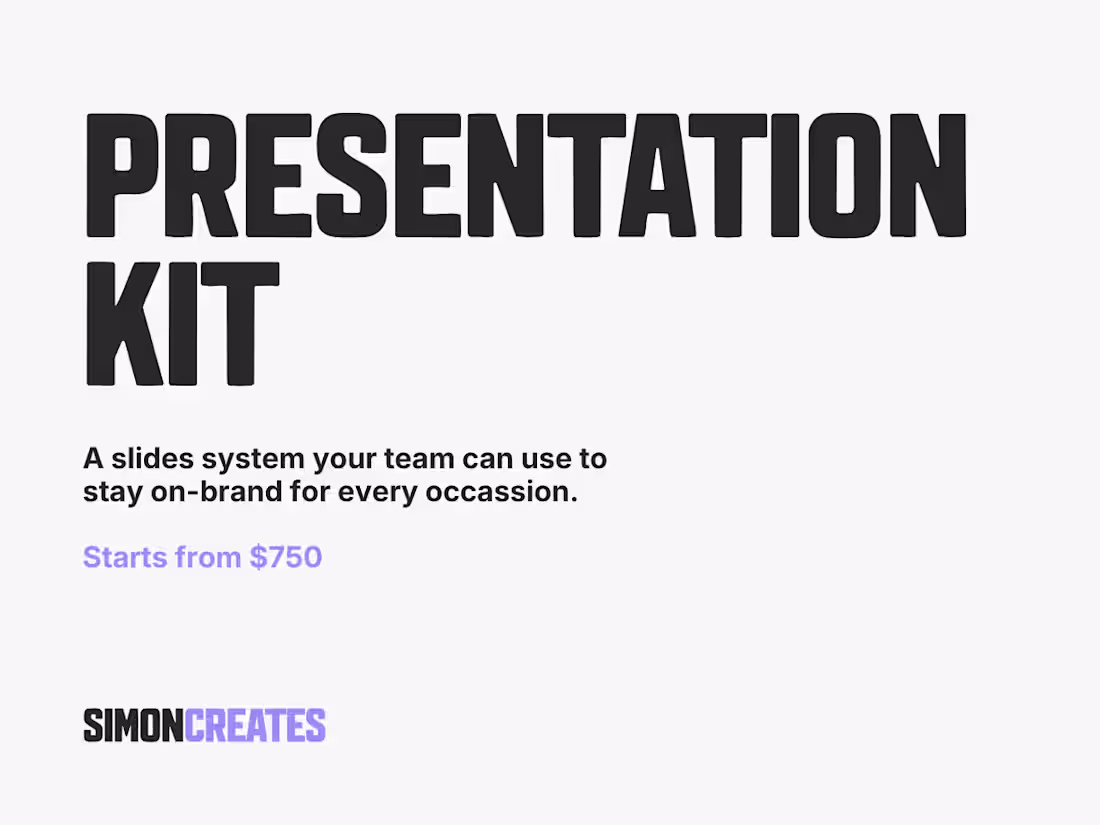 PRESENTATION KIT

A slides system your team can use to stay on-brand for every occassion.

Starts from \$750

SIMONCREATES